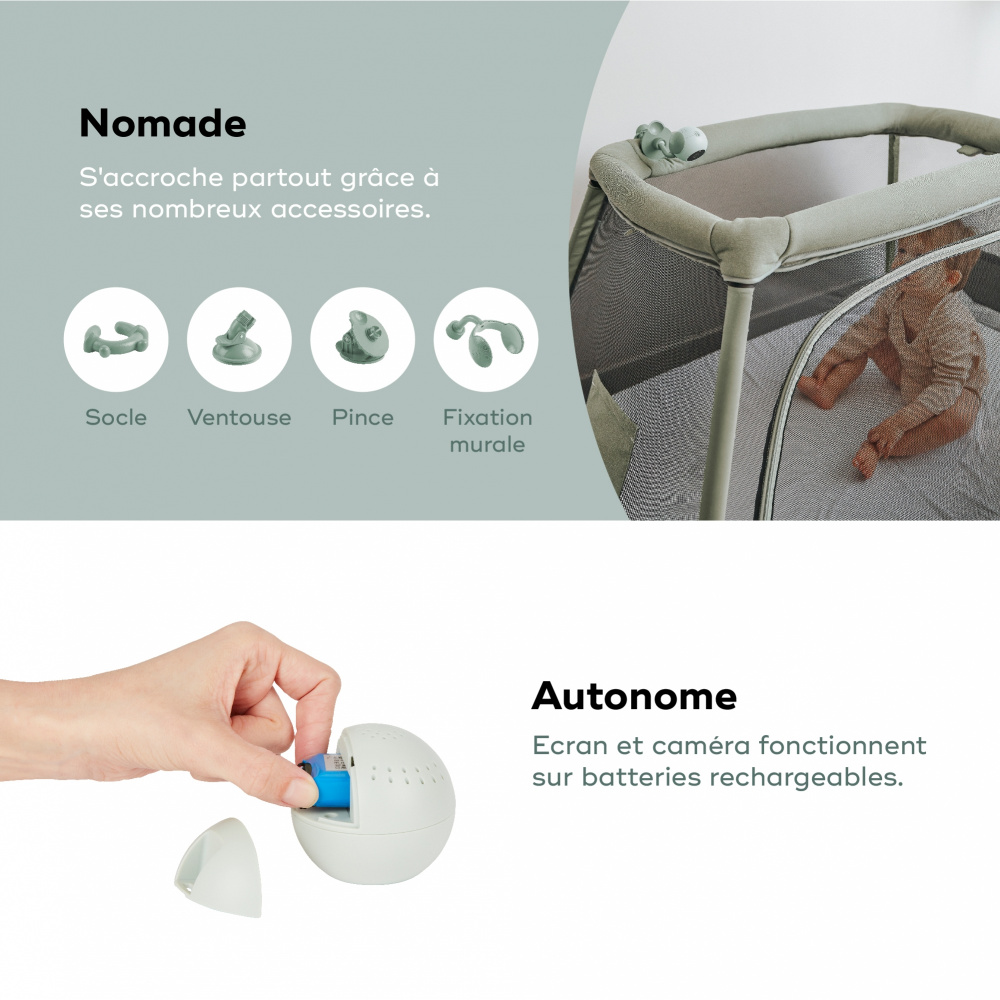 Nomade

S'accroche partout grâce à ses nombreux accessoires.

Socle

Ventouse

Pince

Fixation murale

Autonome

Ecran et caméra fonctionnent sur batteries rechargeables.